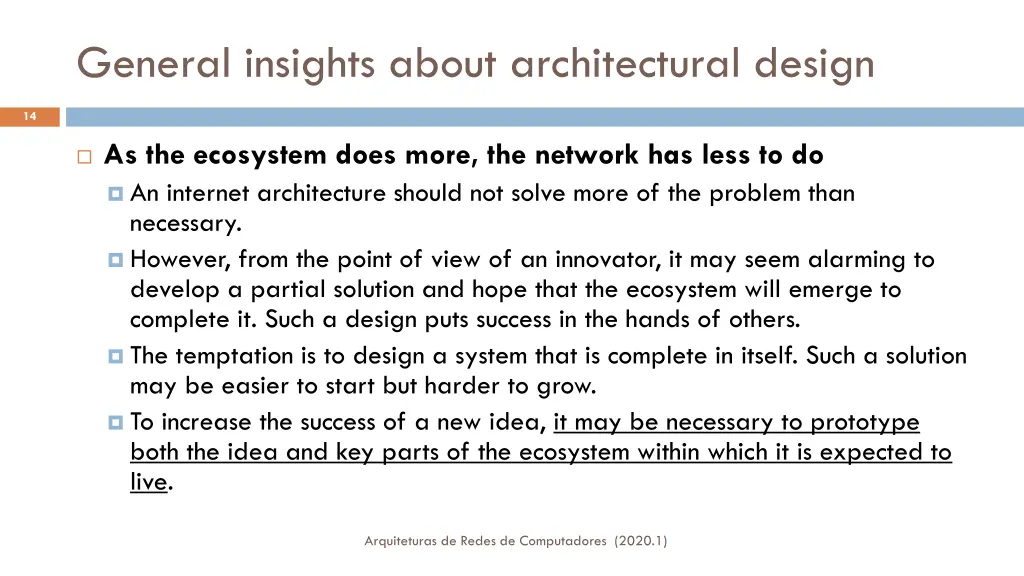 General insights about architectural design

14

As the ecosystem does more, the network has less to do

An internet architecture should not solve more of the problem than necessary.

However, from the point of view of an innovator, it may seem alarming to develop a partial solution and hope that the ecosystem will emerge to complete it. Such a design puts success in the hands of others.

The temptation is to design a system that is complete in itself. Such a solution may be easier to start but harder to grow.

To increase the success of a new idea, it may be necessary to prototype both the idea and key parts of the ecosystem within which it is expected to live.

Arquiteturas de Redes de Computadores (2020.1)